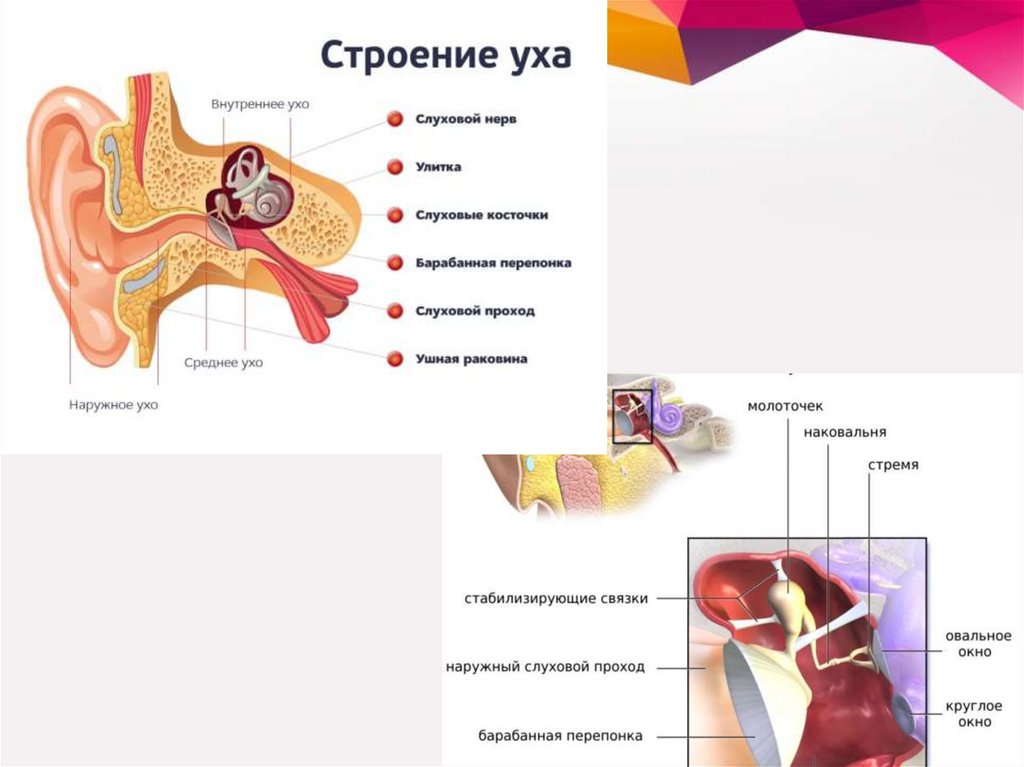 Строение уха

Внутреннее ухо

Слуховой нерв

Улитка

Слуховые косточки

Барабанная перепонка

Слуховой проход

Ушная раковина

Среднее ухо

Наружное ухо

молоточек

наковальня

стремя

стабилизирующие связки

наружный слуховой проход

барабанная перепонка

овальное окно

круглое окно